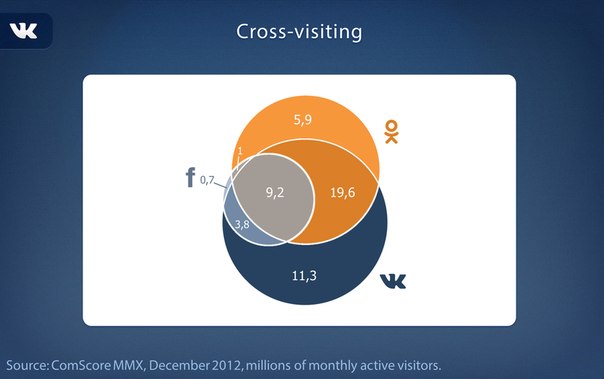 VK

Cross-visiting

5,9

1

f 0,7

9,2

19,6

3,8

11,3

VK

Source: ComScore MMX, December 2012, millions of monthly active visitors.